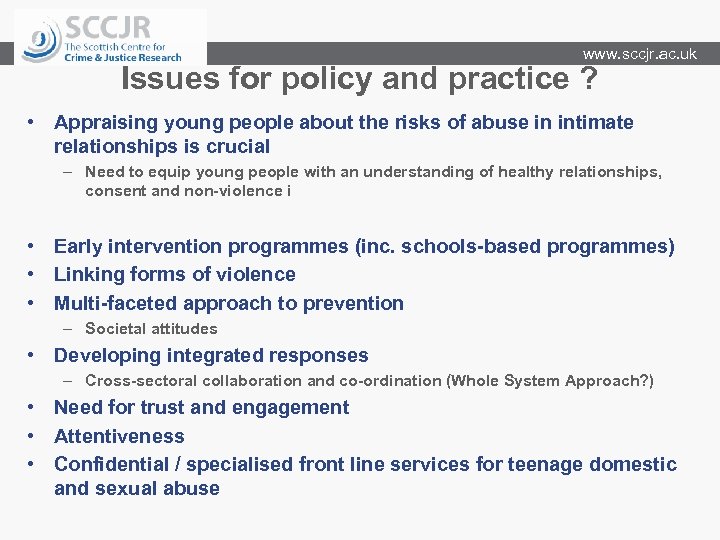 SCCJR
The Scottish Centre for Crime & Justice Research

www.sccjr.ac.uk

Issues for policy and practice ?

• Appraising young people about the risks of abuse in intimate relationships is crucial
– Need to equip young people with an understanding of healthy relationships, consent and non-violence i

• Early intervention programmes (inc. schools-based programmes)
• Linking forms of violence
• Multi-faceted approach to prevention
– Societal attitudes
• Developing integrated responses
– Cross-sectoral collaboration and co-ordination (Whole System Approach?)
• Need for trust and engagement
• Attentiveness
• Confidential / specialised front line services for teenage domestic and sexual abuse